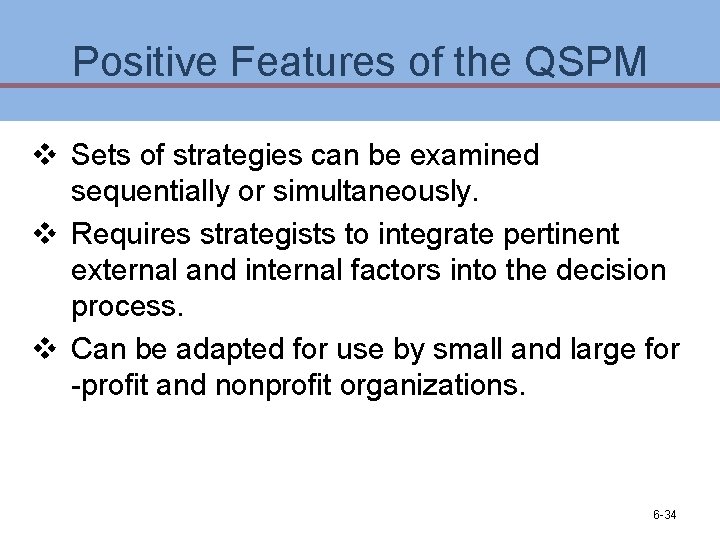 Positive Features of the QSPM

❖ Sets of strategies can be examined sequentially or simultaneously.
❖ Requires strategists to integrate pertinent external and internal factors into the decision process.
❖ Can be adapted for use by small and large for -profit and nonprofit organizations.

6-34